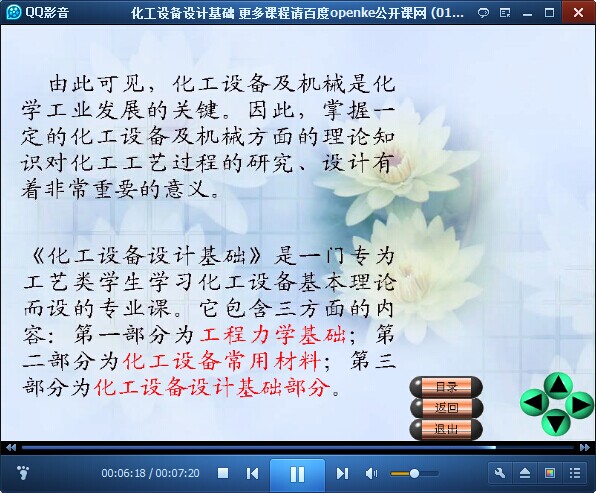 QQ影音 化工设备设计基础 更多课程请百度openke公开课网 (01...

由此可见，化工设备及机械是化学工业发展的关键。因此，掌握一定的化工设备及机械方面的理论知识对化工工艺过程的研究、设计有着非常重要的意义。

《化工设备设计基础》是一门专为工艺类学生学习化工设备基本理论而设的专业课。它包含三方面的内容：第一部分为工程力学基础；第二部分为化工设备常用材料；第三部分为化工设备设计基础部分。

目录
返回
退出

00:06:18 / 00:07:20